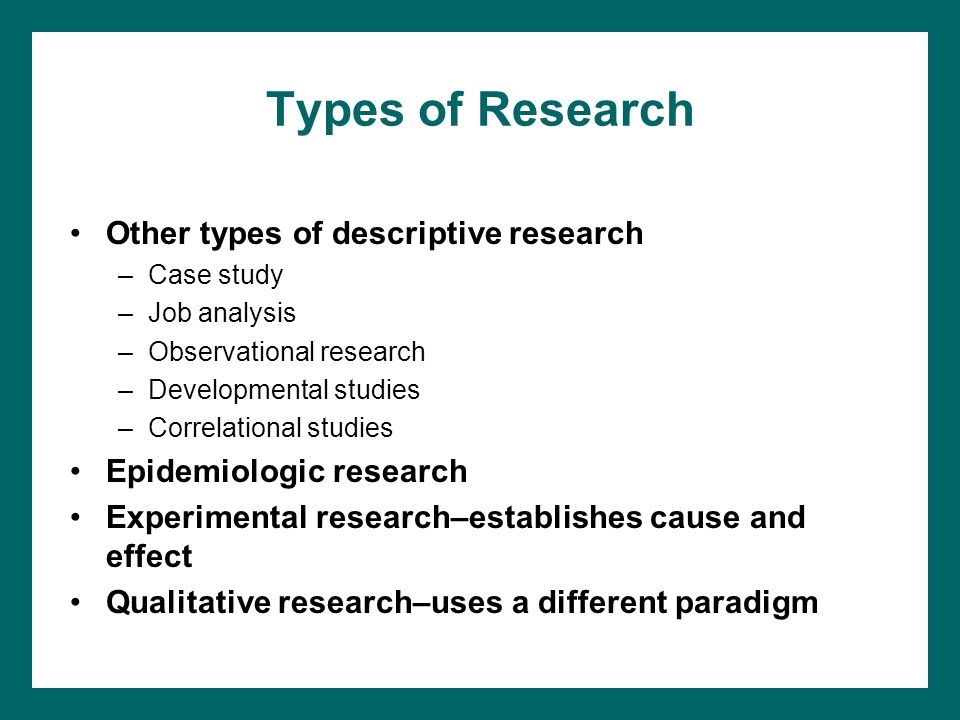 Types of Research

• Other types of descriptive research
– Case study
– Job analysis
– Observational research
– Developmental studies
– Correlational studies
• Epidemiologic research
• Experimental research–establishes cause and effect
• Qualitative research–uses a different paradigm